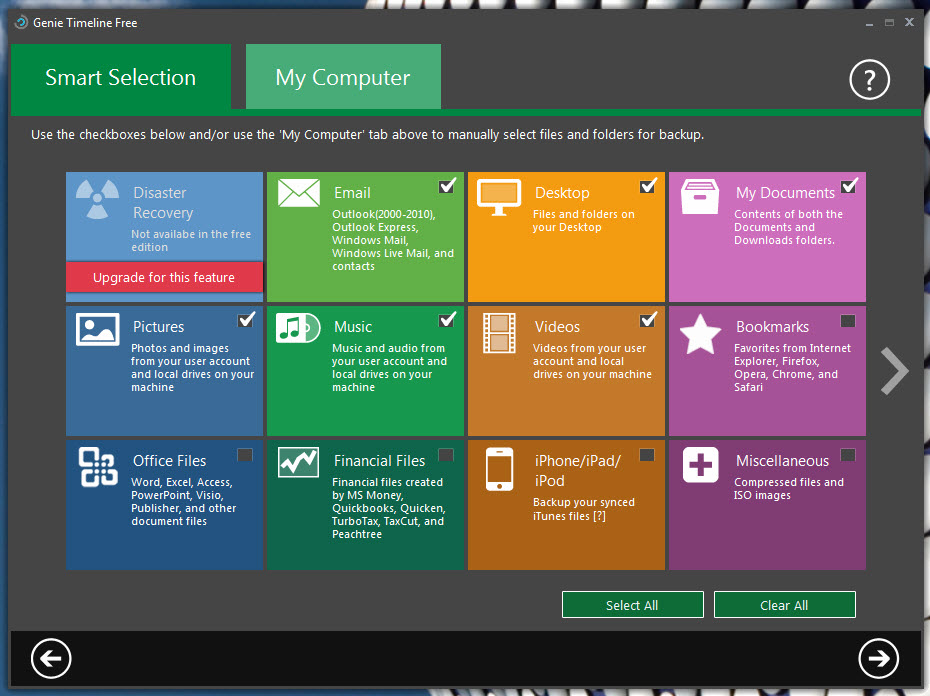 Genie Timeline Free

Smart Selection

My Computer

?

Use the checkboxes below and/or use the 'My Computer' tab above to manually select files and folders for backup.

Disaster Recovery
Not availabe in the free edition
Upgrade for this feature

Email
Outlook(2000-2010), Outlook Express, Windows Mail, Windows Live Mail, and contacts

Desktop
Files and folders on your Desktop

My Documents
Contents of both the Documents and Downloads folders.

Pictures
Photos and images from your user account and local drives on your machine

Music
Music and audio from your user account and local drives on your machine

Videos
Videos from your user account and local drives on your machine

Bookmarks
Favorites from Internet Explorer, Firefox, Opera, Chrome, and Safari

Office Files
Word, Excel, Access, PowerPoint, Visio, Publisher, and other document files

Financial Files
Financial files created by MS Money, Quickbooks, Quicken, TurboTax, TaxCut, and Peachtree

iPhone/iPad/iPod
Backup your synced iTunes files [?]

Miscellaneous
Compressed files and ISO images

Select All

Clear All